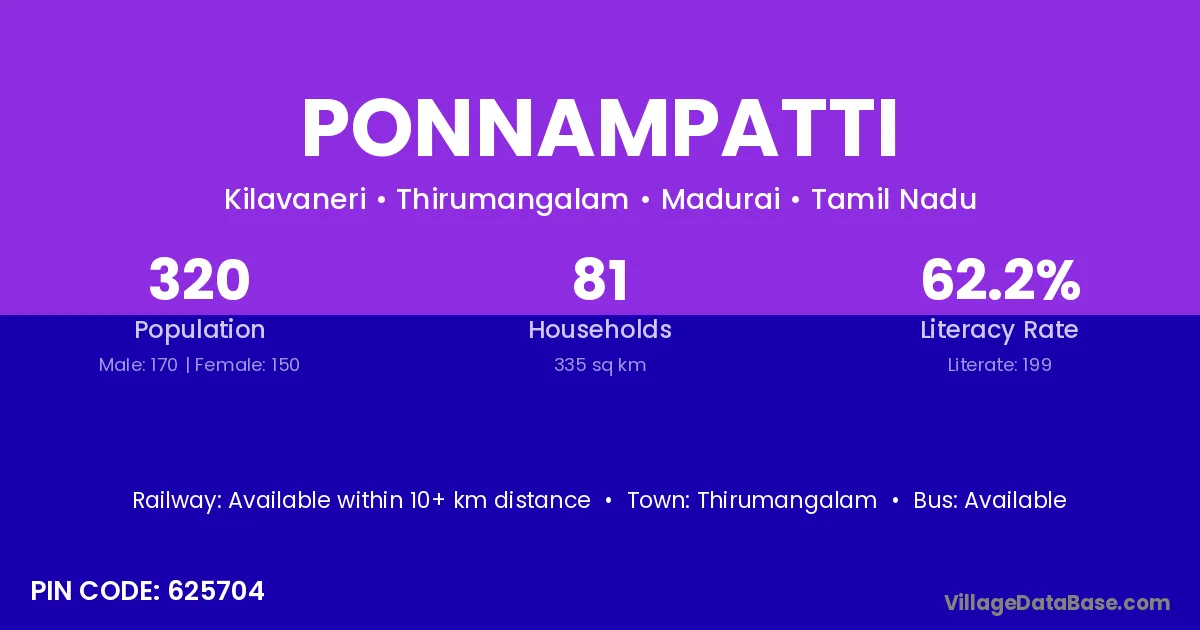 PONNAMPATTI

Kilavaneri • Thirumangalam • Madurai • Tamil Nadu

320
Population
Male: 170 | Female: 150

81
Households
335 sq km

62.2%
Literacy Rate
Literate: 199

Railway: Available within 10+ km distance • Town: Thirumangalam • Bus: Available

PIN CODE: 625704

VillageDataBase.com